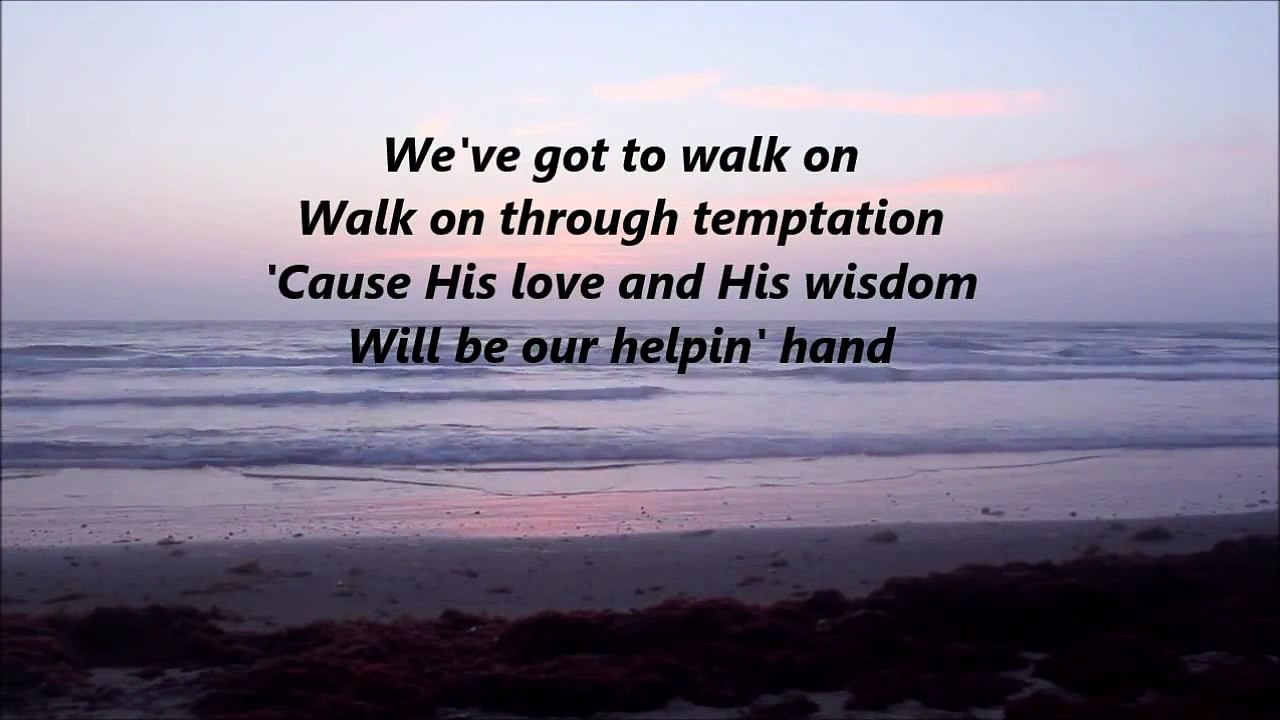 We've got to walk on
Walk on through temptation
'Cause His love and His wisdom
Will be our helpin' hand